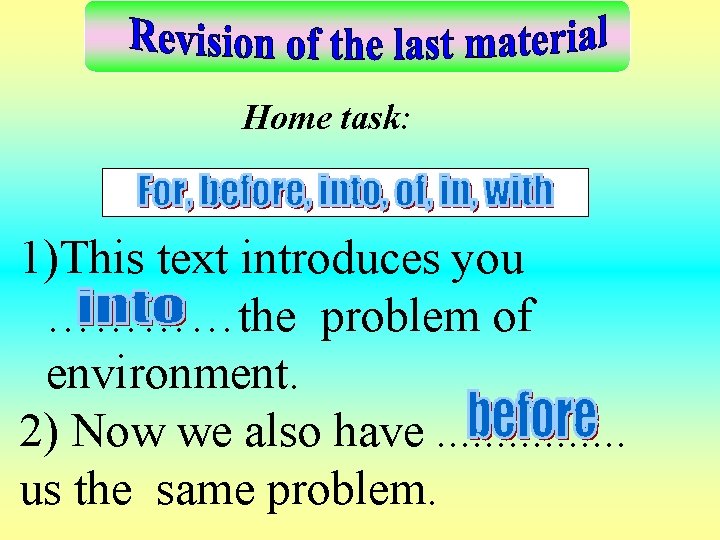 Revision of the last material

Home task:

For, before, into, of, in, with

1)This text introduces you into …………the problem of environment.

2) Now we also have before ............... us the same problem.